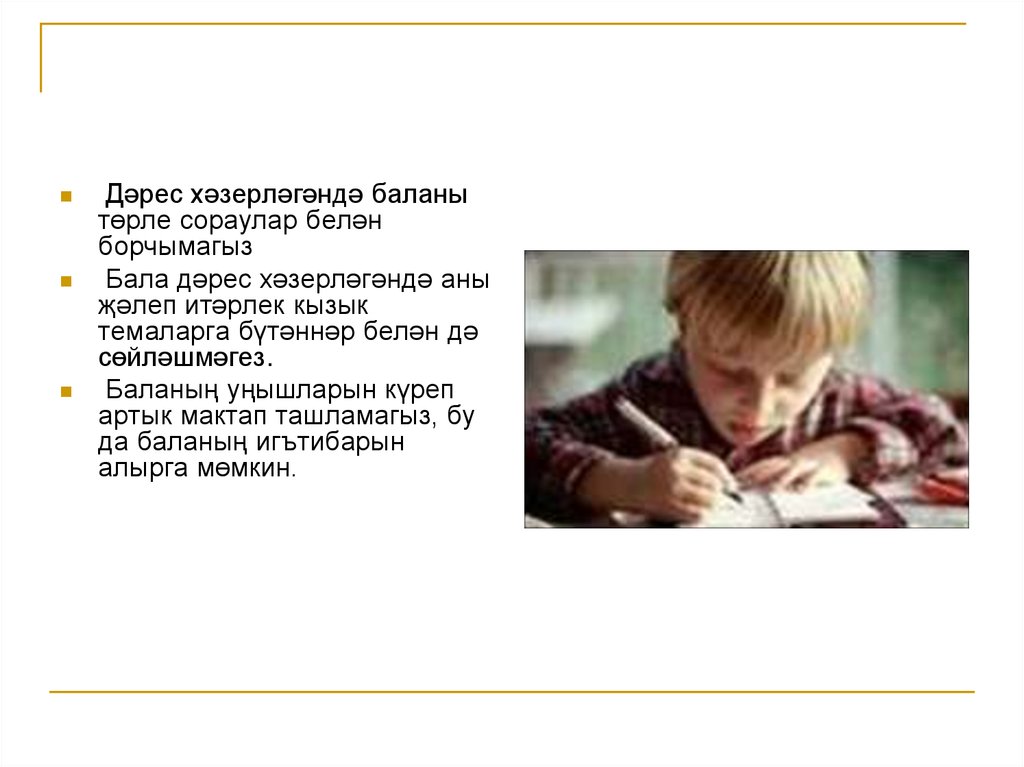 Дәрес хәзерләгәндә баланы төрле сораулар белән борчымагыз

Бала дәрес хәзерләгәндә аны җәлеп итәрлек кызык темаларга бүтәннәр белән дә сөйләшмәгез.

Баланың уңышларын күреп артык мактап ташламагыз, бу да баланың игътибарын алырга мөмкин.